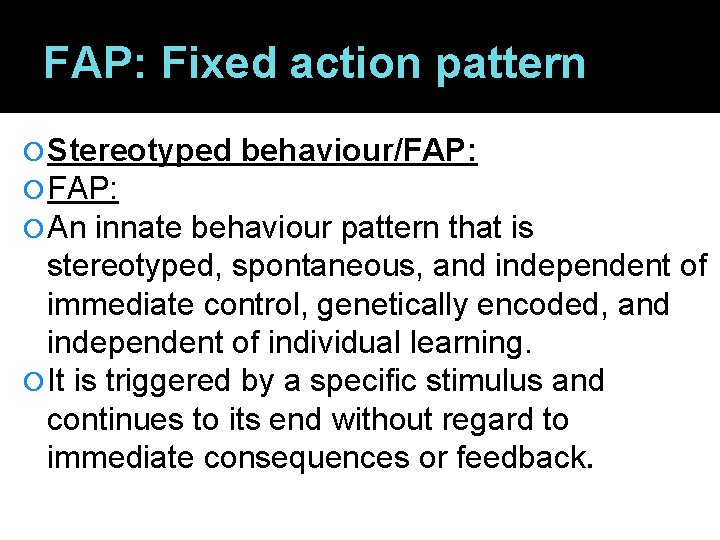 FAP: Fixed action pattern

Stereotyped behaviour/FAP:

FAP:

An innate behaviour pattern that is stereotyped, spontaneous, and independent of immediate control, genetically encoded, and independent of individual learning.

It is triggered by a specific stimulus and continues to its end without regard to immediate consequences or feedback.